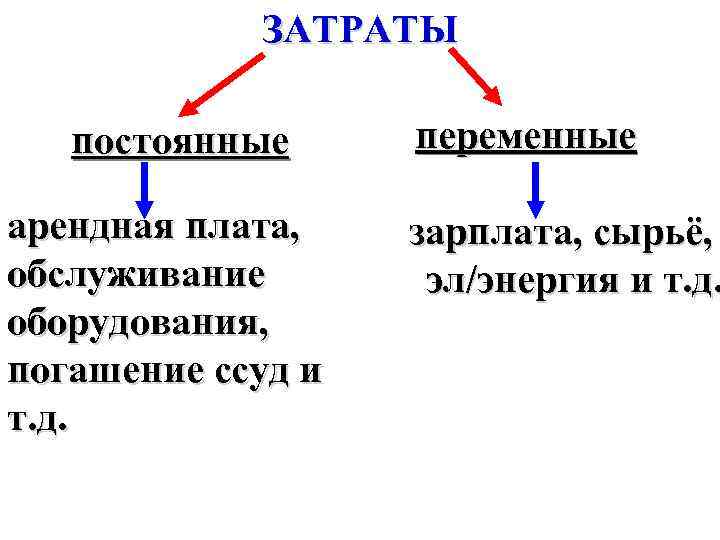 ЗАТРАТЫ

постоянные

арендная плата, обслуживание оборудования, погашение ссуд и т.д.

переменные

зарплата, сырьё, эл/энергия и т.д.